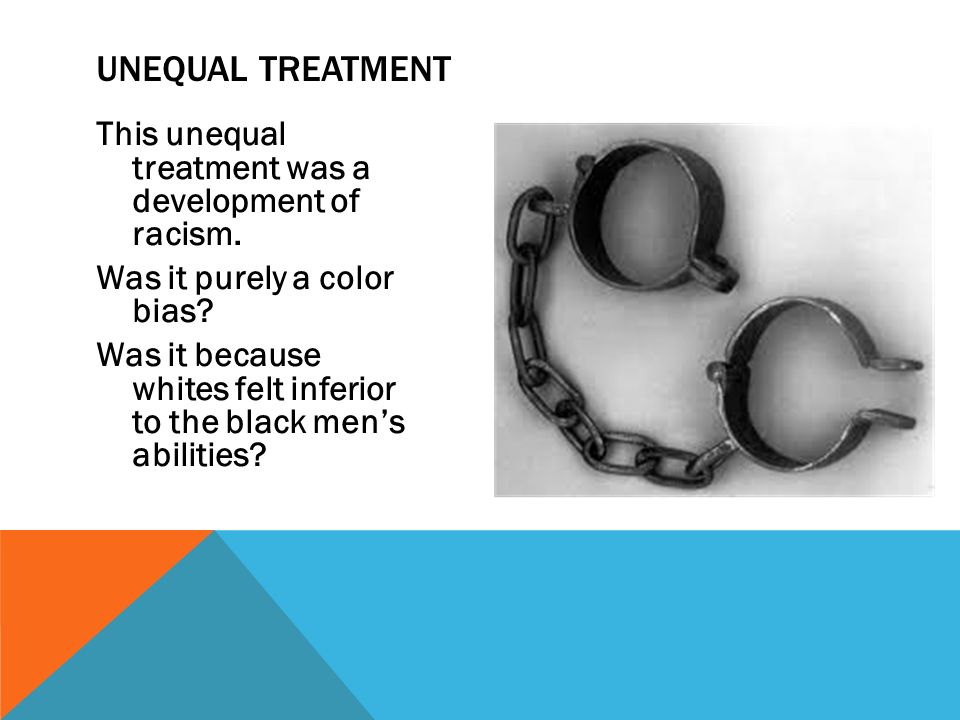 UNEQUAL TREATMENT

This unequal treatment was a development of racism.

Was it purely a color bias?

Was it because whites felt inferior to the black men's abilities?